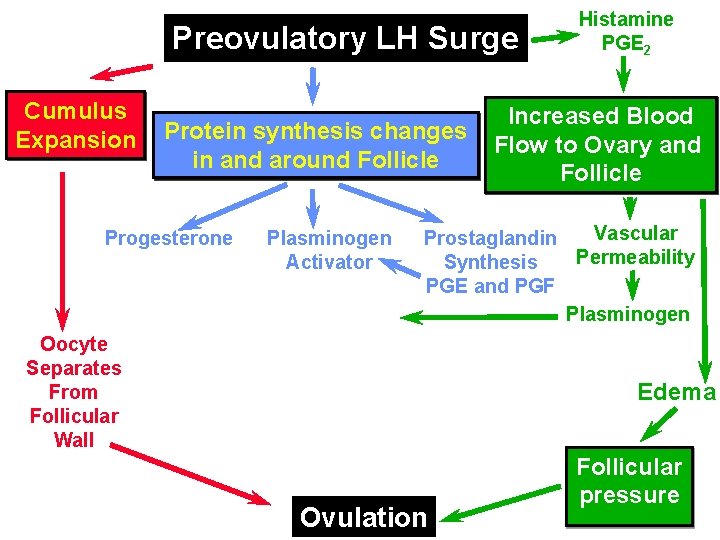 Preovulatory LH Surge

Histamine
$PGE_2$

Cumulus Expansion

Protein synthesis changes in and around Follicle

Increased Blood Flow to Ovary and Follicle

Progesterone

Plasminogen Activator

Prostaglandin Synthesis PGE and PGF

Vascular Permeability

Plasminogen

Oocyte Separates From Follicular Wall

Edema

Follicular pressure

Ovulation